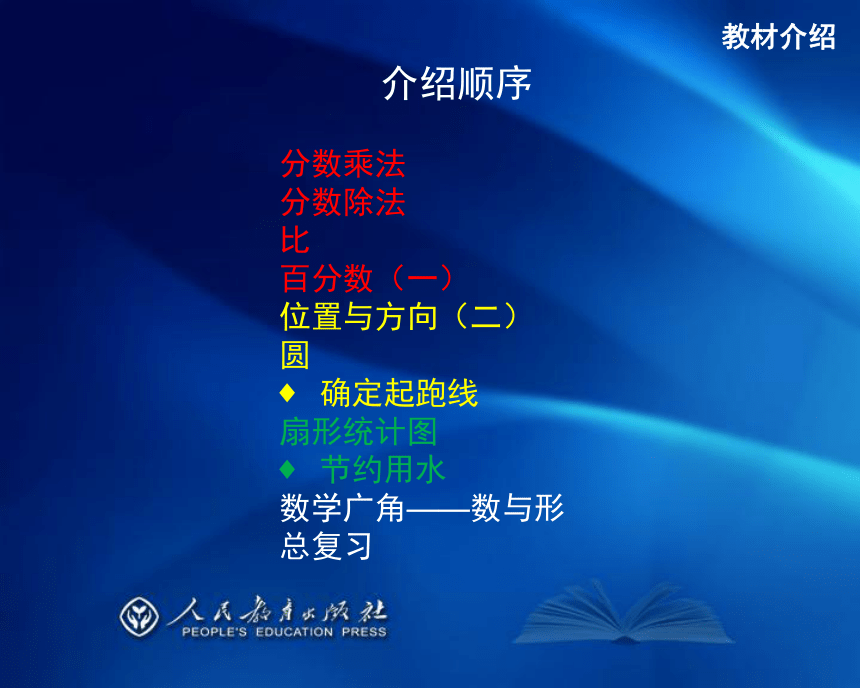 教材介绍

介绍顺序

分数乘法
分数除法
比
百分数（一）
位置与方向（二）
圆
♦ 确定起跑线
扇形统计图
♦ 节约用水
数学广角——数与形
总复习

人民教育出版社
PEOPLE'S EDUCATION PRESS